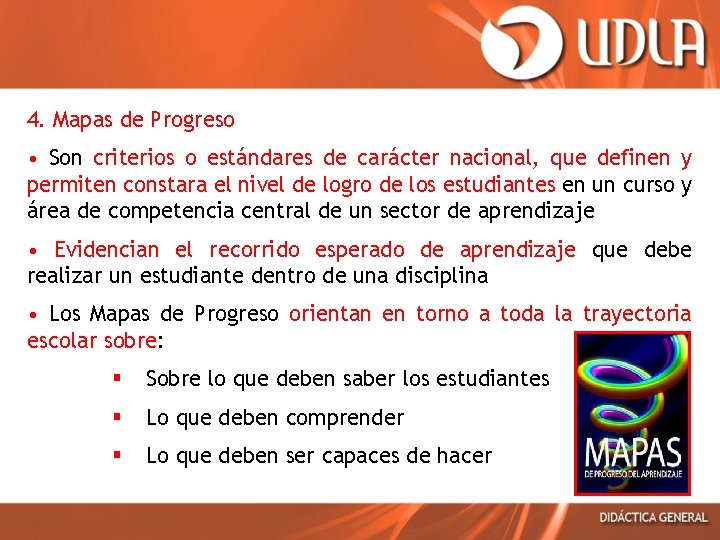 UDLA

4. Mapas de Progreso

• Son criterios o estándares de carácter nacional, que definen y permiten constara el nivel de logro de los estudiantes en un curso y área de competencia central de un sector de aprendizaje

• Evidencian el recorrido esperado de aprendizaje que debe realizar un estudiante dentro de una disciplina

• Los Mapas de Progreso orientan en torno a toda la trayectoria escolar sobre:

▪ Sobre lo que deben saber los estudiantes

▪ Lo que deben comprender

▪ Lo que deben ser capaces de hacer

MAPAS
DE PROGRESO DEL APRENDIZAJE

DIDÁCTICA GENERAL